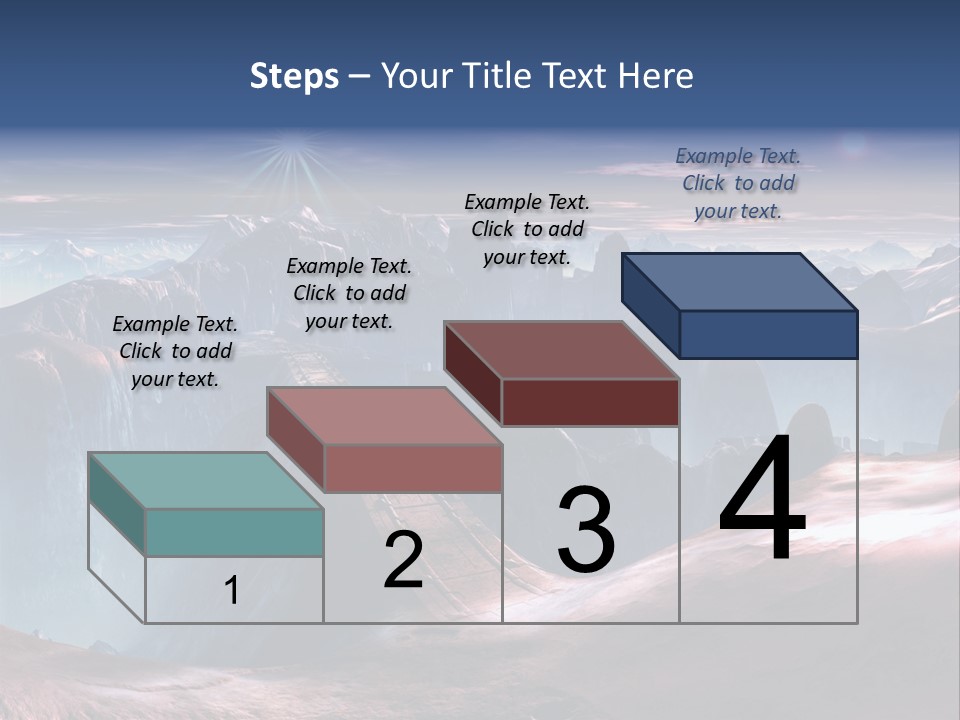 Steps – Your Title Text Here

Example Text. Click to add your text.

Example Text. Click to add your text.

Example Text. Click to add your text.

Example Text. Click to add your text.

1

2

3

4